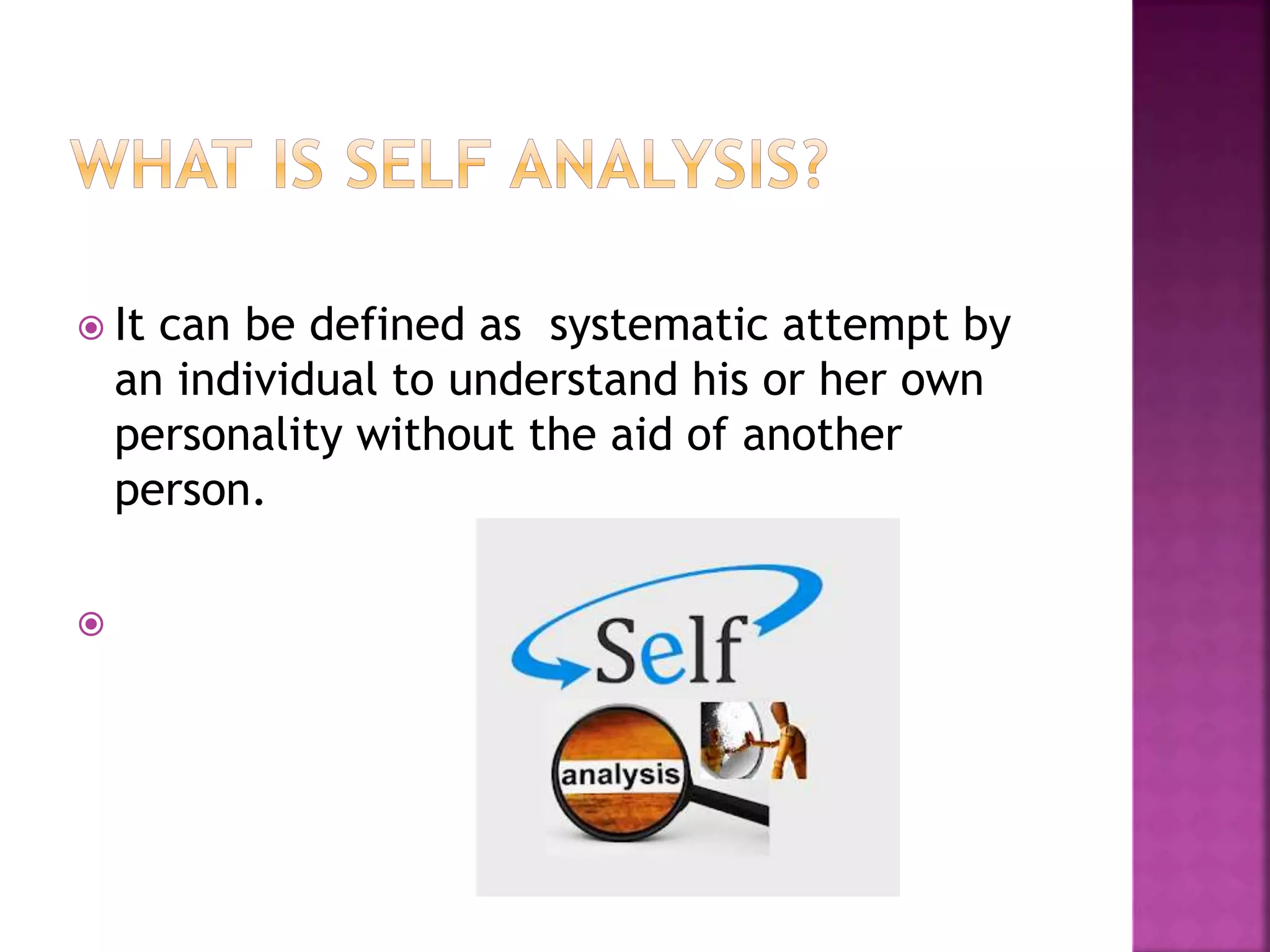 WHAT IS SELF ANALYSIS?

It can be defined as systematic attempt by an individual to understand his or her own personality without the aid of another person.

Self

analysis